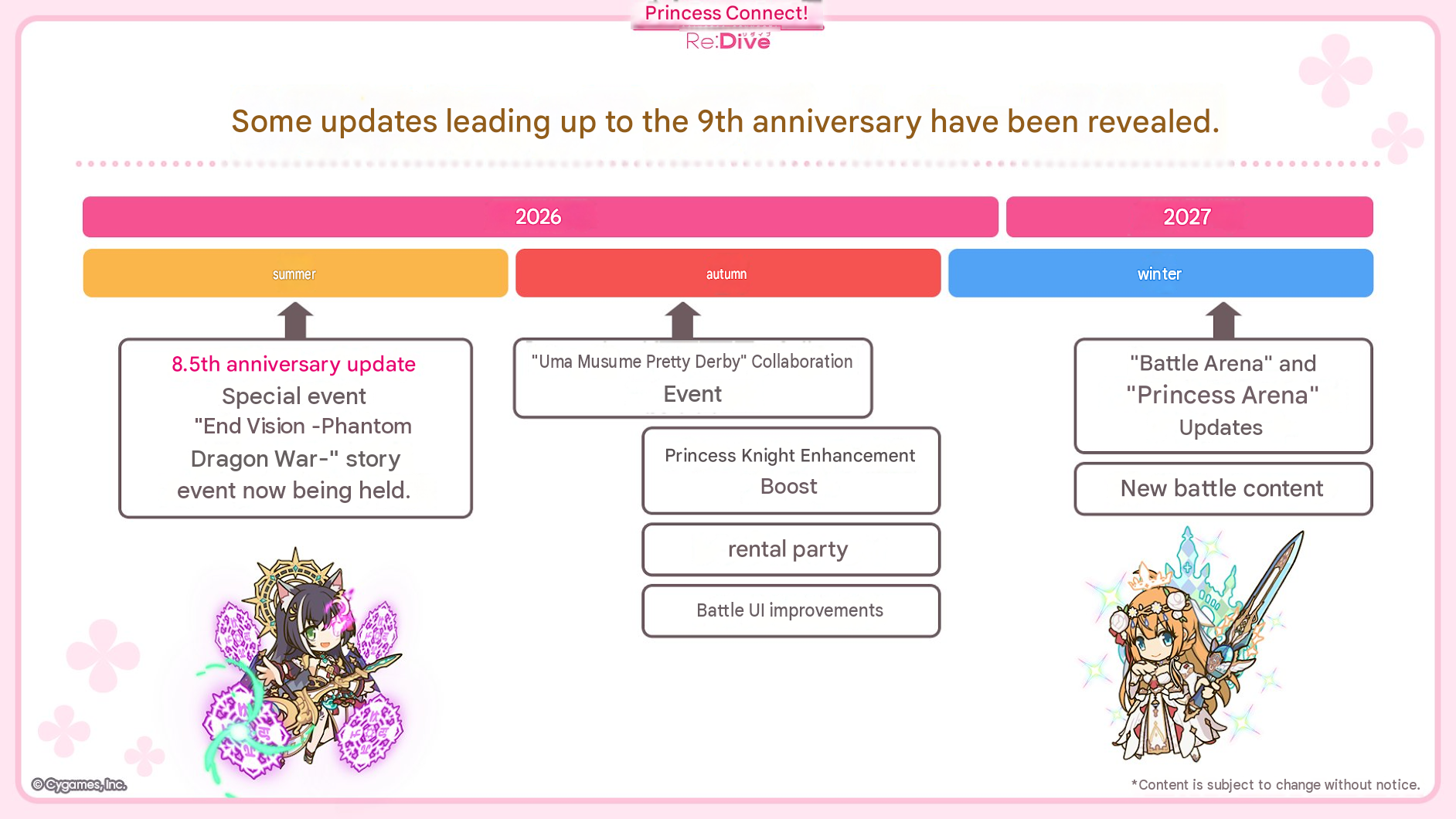 Princess Connect!
Re:Dive

Some updates leading up to the 9th anniversary have been revealed.

2026

2027

summer

autumn

winter

8.5th anniversary update
Special event "End Vision -Phantom Dragon War-" story event now being held.

"Uma Musume Pretty Derby" Collaboration
Event

Princess Knight Enhancement
Boost

rental party

Battle UI improvements

"Battle Arena" and "Princess Arena" Updates

New battle content

©Cygames, Inc.

*Content is subject to change without notice.